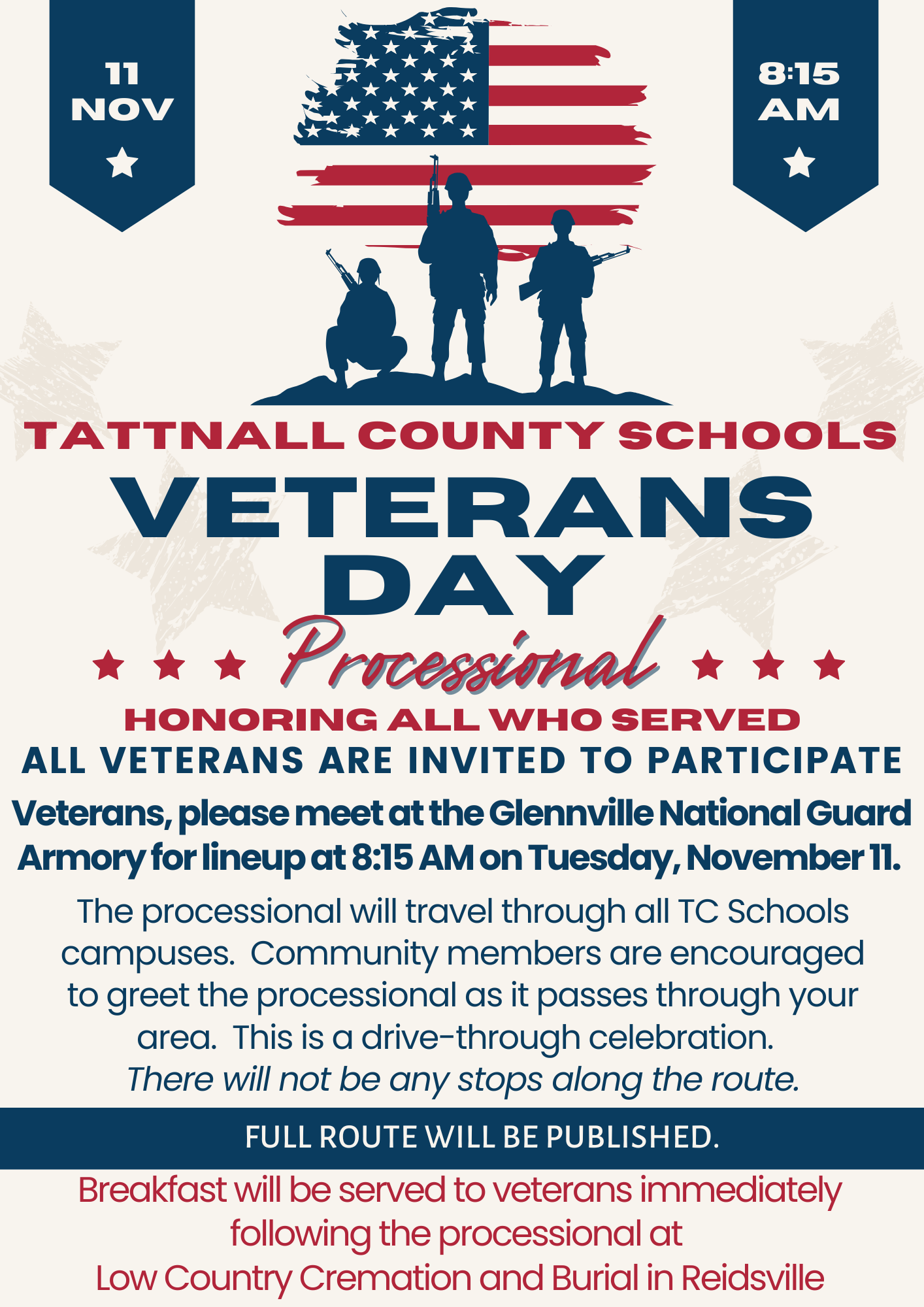 11 NOV

8:15 AM

TATTNALL COUNTY SCHOOLS

VETERANS DAY

Processional

HONORING ALL WHO SERVED

ALL VETERANS ARE INVITED TO PARTICIPATE

Veterans, please meet at the Glennville National Guard Armory for lineup at 8:15 AM on Tuesday, November 11.

The processional will travel through all TC Schools campuses. Community members are encouraged to greet the processional as it passes through your area. This is a drive-through celebration. There will not be any stops along the route.

FULL ROUTE WILL BE PUBLISHED.

Breakfast will be served to veterans immediately following the processional at Low Country Cremation and Burial in Reidsville